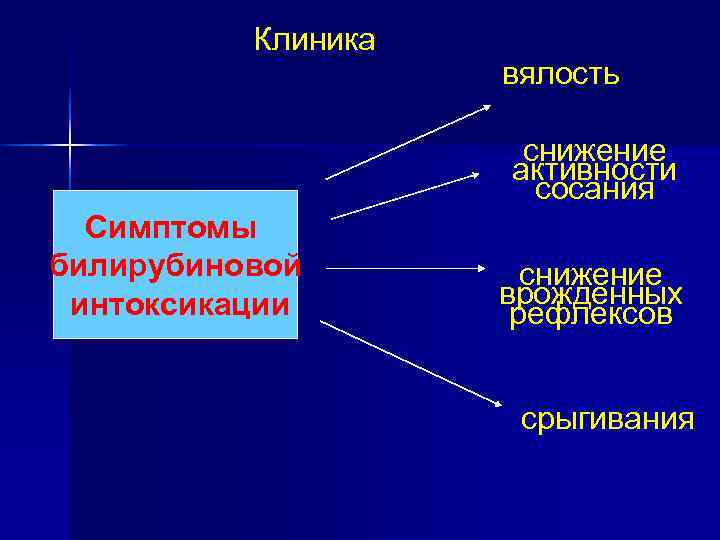 Клиника

Симптомы билирубиновой интоксикации

вялость

снижение активности сосания

снижение врожденных рефлексов

срыгивания